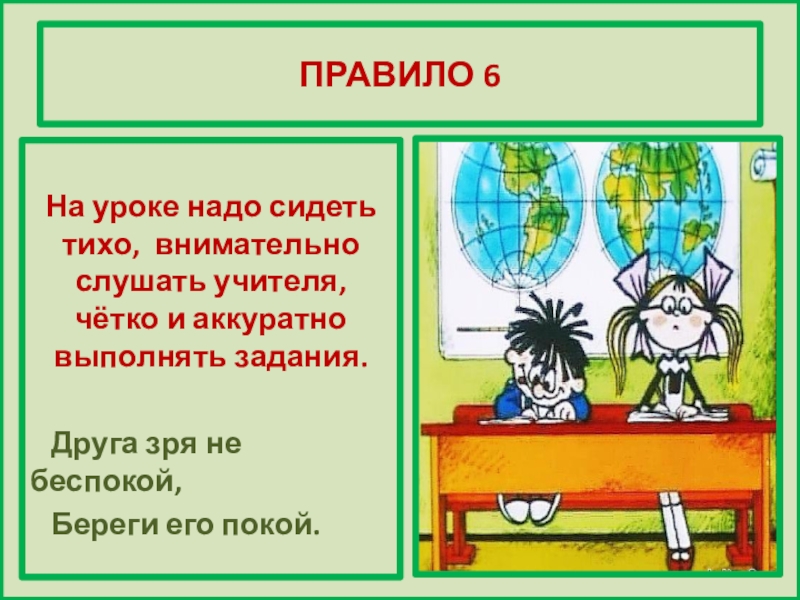 ПРАВИЛО 6

На уроке надо сидеть тихо, внимательно слушать учителя, чётко и аккуратно выполнять задания.

Друга зря не беспокой,

Береги его покой.